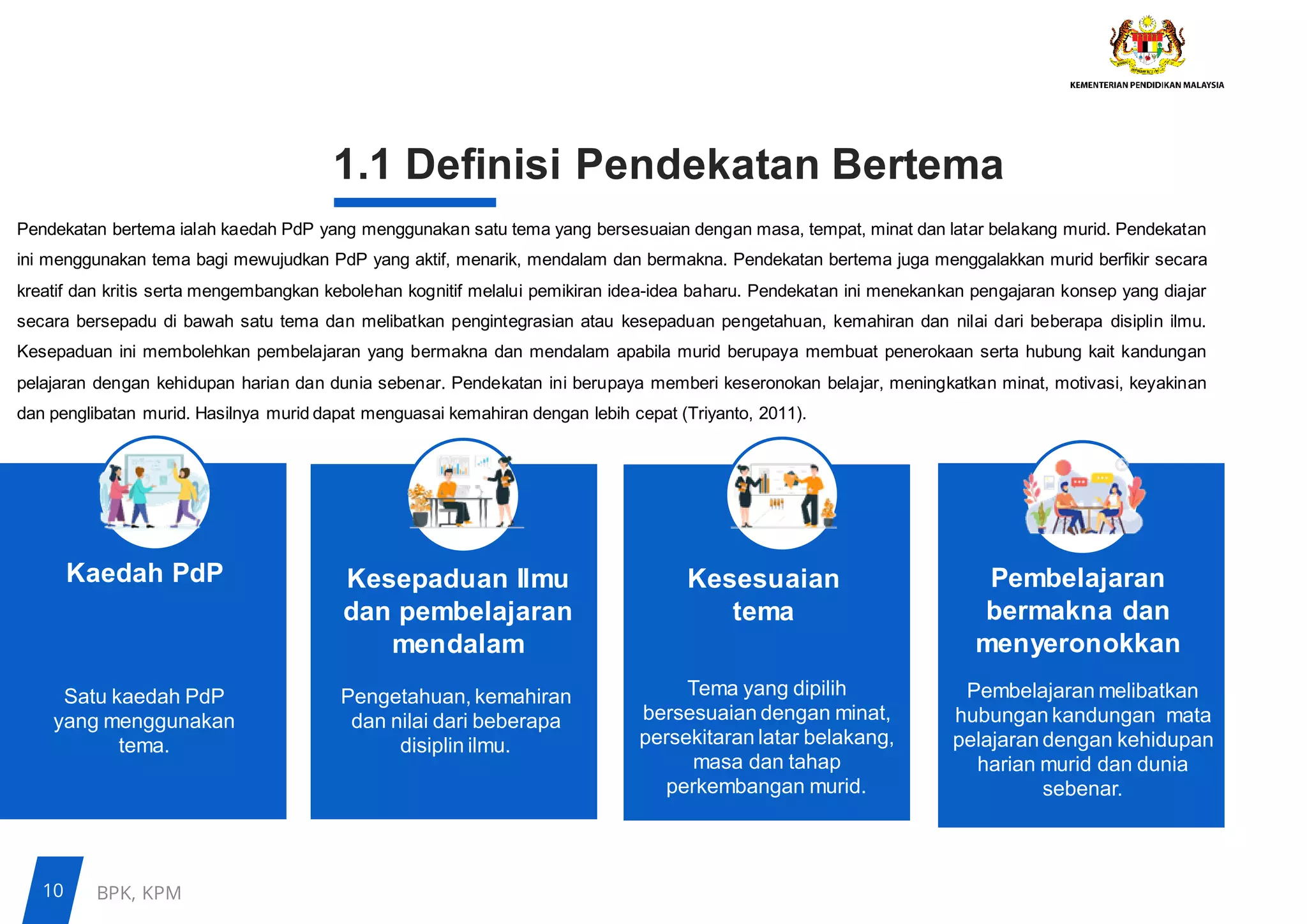 KEMENTERIAN PENDIDIKAN MALAYSIA

1.1 Definisi Pendekatan Bertema

Pendekatan bertema ialah kaedah PdP yang menggunakan satu tema yang bersesuaian dengan masa, tempat, minat dan latar belakang murid. Pendekatan ini menggunakan tema bagi mewujudkan PdP yang aktif, menarik, mendalam dan bermakna. Pendekatan bertema juga menggalakkan murid berfikir secara kreatif dan kritis serta mengembangkan kebolehan kognitif melalui pemikiran idea-idea baharu. Pendekatan ini menekankan pengajaran konsep yang diajar secara bersepadu di bawah satu tema dan melibatkan pengintegrasian atau kesepaduan pengetahuan, kemahiran dan nilai dari beberapa disiplin ilmu. Kesepaduan ini membolehkan pembelajaran yang bermakna dan mendalam apabila murid berupaya membuat penerokaan serta hubung kait kandungan pelajaran dengan kehidupan harian dan dunia sebenar. Pendekatan ini berupaya memberi keseronokan belajar, meningkatkan minat, motivasi, keyakinan dan penglibatan murid. Hasilnya murid dapat menguasai kemahiran dengan lebih cepat (Triyanto, 2011).

Kaedah PdP

Satu kaedah PdP yang menggunakan tema.

Kesepaduan Ilmu dan pembelajaran mendalam

Pengetahuan, kemahiran dan nilai dari beberapa disiplin ilmu.

Kesesuaian tema

Tema yang dipilih bersesuaian dengan minat, persekitaran latar belakang, masa dan tahap perkembangan murid.

Pembelajaran bermakna dan menyeronokkan

Pembelajaran melibatkan hubungan kandungan mata pelajaran dengan kehidupan harian murid dan dunia sebenar.

10 BPK, KPM